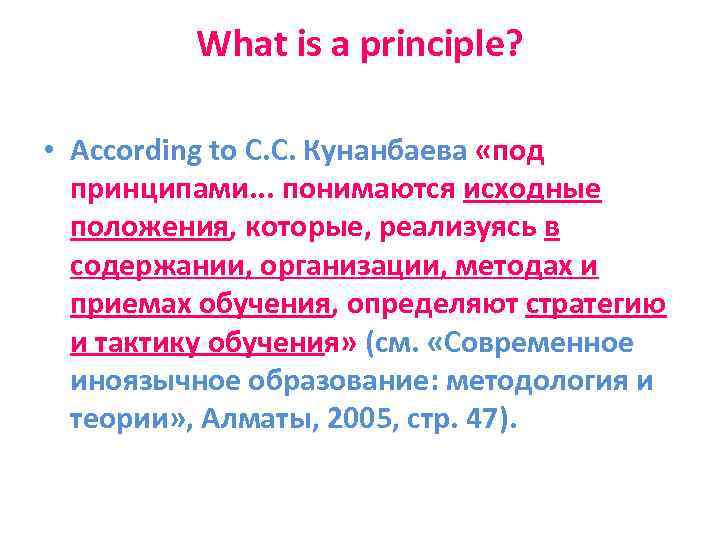 What is a principle?

• According to С.С. Кунанбаева «под принципами… понимаются исходные положения, которые, реализуясь в содержании, организации, методах и приемах обучения, определяют стратегию и тактику обучения» (см. «Современное иноязычное образование: методология и теории», Алматы, 2005, стр. 47).